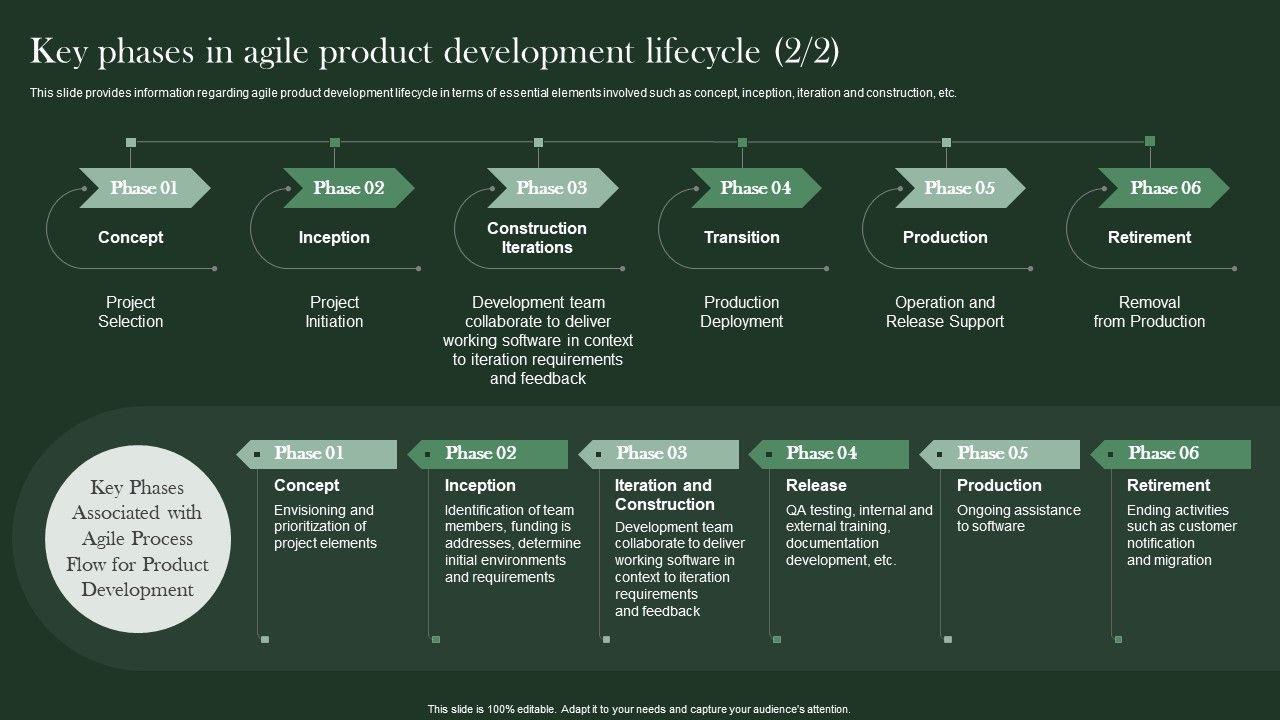 Key phases in agile product development lifecycle (2/2)

This slide provides information regarding agile product development lifecycle in terms of essential elements involved such as concept, inception, iteration and construction, etc.

Phase 01
Concept
Project Selection

Phase 02
Inception
Project Initiation

Phase 03
Construction Iterations
Development team collaborate to deliver working software in context to iteration requirements and feedback

Phase 04
Transition
Production Deployment

Phase 05
Production
Operation and Release Support

Phase 06
Retirement
Removal from Production

Key Phases Associated with Agile Process Flow for Product Development

Phase 01
Concept
Envisioning and prioritization of project elements

Phase 02
Inception
Identification of team members, funding is addresses, determine initial environments and requirements

Phase 03
Iteration and Construction
Development team collaborate to deliver working software in context to iteration requirements and feedback

Phase 04
Release
QA testing, internal and external training, documentation development, etc.

Phase 05
Production
Ongoing assistance to software

Phase 06
Retirement
Ending activities such as customer notification and migration

This slide is 100% editable. Adapt it to your needs and capture your audience's attention.